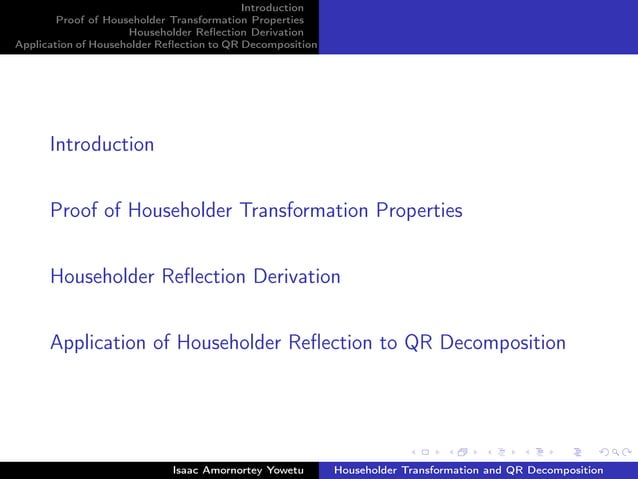 Introduction
Proof of Householder Transformation Properties
Householder Reflection Derivation
Application of Householder Reflection to QR Decomposition

Introduction

Proof of Householder Transformation Properties

Householder Reflection Derivation

Application of Householder Reflection to QR Decomposition

Isaac Amornortey Yowetu

Householder Transformation and QR Decomposition